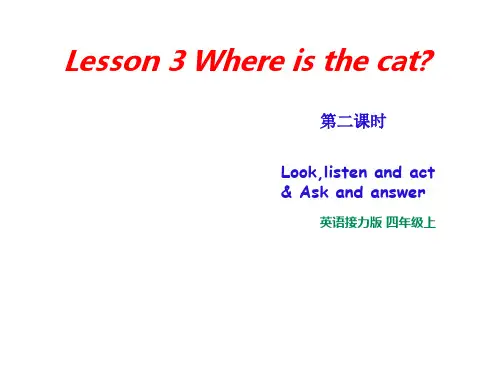 Lesson 3 Where is the cat?

第二课时

Look,listen and act
& Ask and answer

英语接力版 四年级上